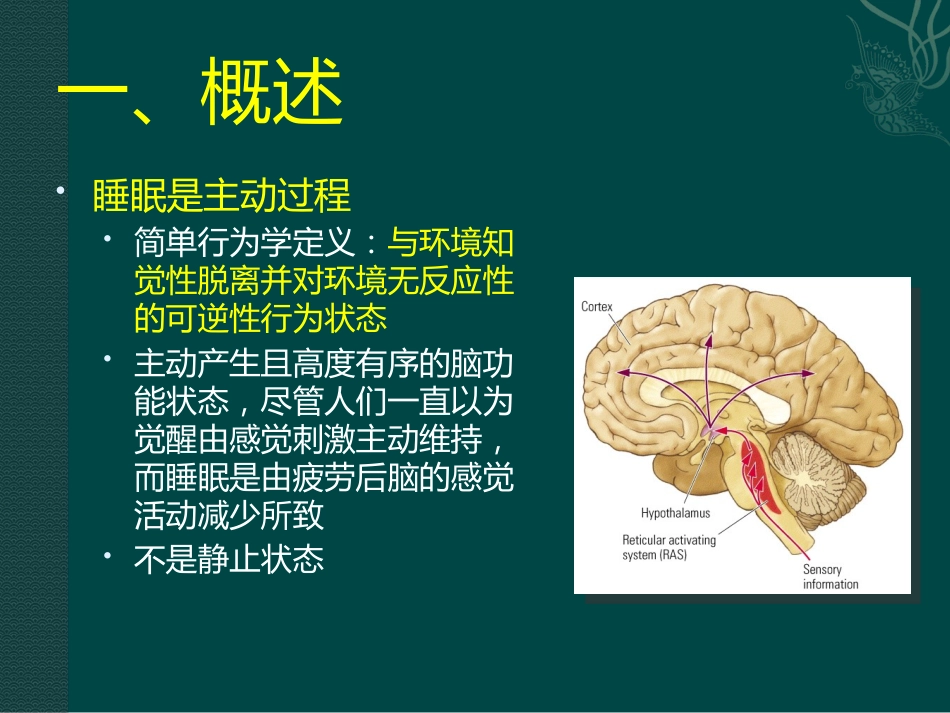 一、概述

• 睡眠是主动过程
  • 简单行为学定义：与环境知觉性脱离并对环境无反应性的可逆性行为状态
  • 主动产生且高度有序的脑功能状态，尽管人们一直以为觉醒由感觉刺激主动维持，而睡眠是由疲劳后脑的感觉活动减少所致
  • 不是静止状态

Cortex

Hypothalamus

Reticular activating system (RAS)

Sensory information